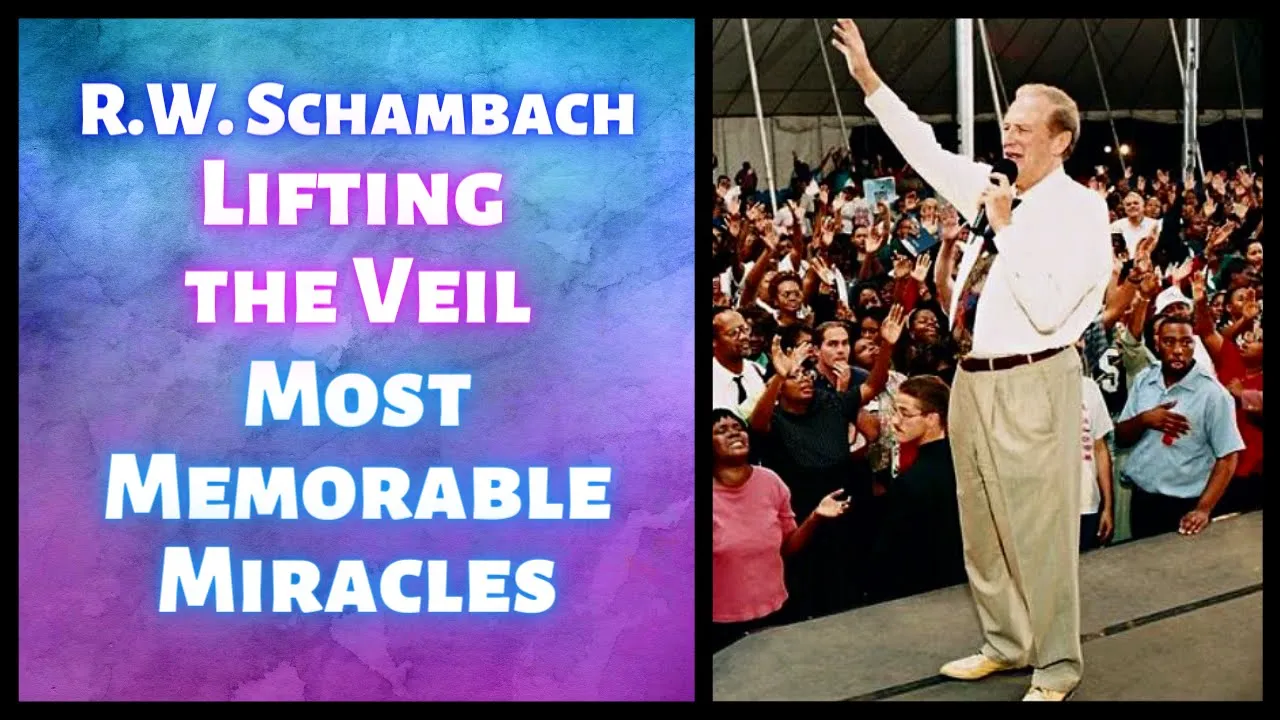 R.W. Schambach
Lifting the Veil
Most Memorable Miracles